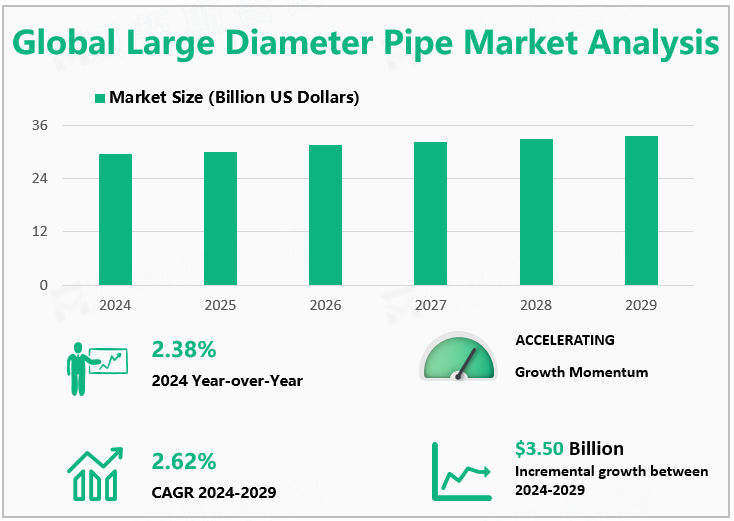 Global Large Diameter Pipe Market Analysis

Market Size (Billion US Dollars)

36
24
12
0

2024
2025
2026
2027
2028
2029

2.38%
2024 Year-over-Year

ACCELERATING
Growth Momentum

2.62%
CAGR 2024-2029

$3.50 Billion
Incremental growth between 2024-2029